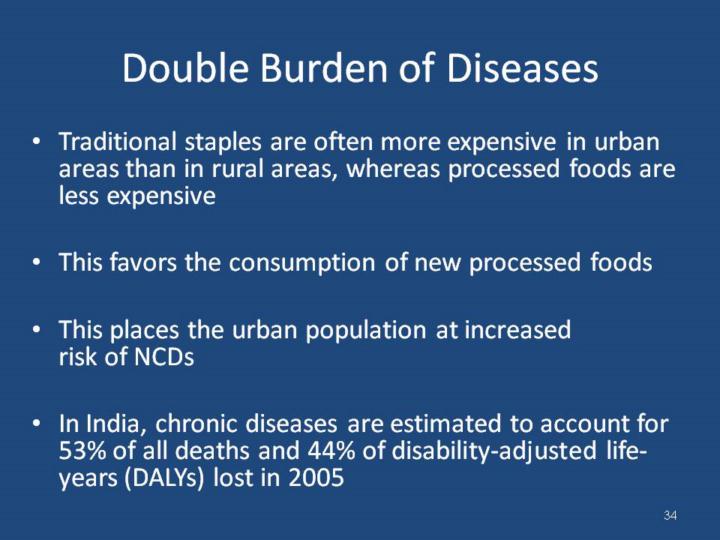 Double Burden of Diseases

• Traditional staples are often more expensive in urban areas than in rural areas, whereas processed foods are less expensive

• This favors the consumption of new processed foods

• This places the urban population at increased risk of NCDs

• In India, chronic diseases are estimated to account for 53% of all deaths and 44% of disability-adjusted life-years (DALYs) lost in 2005

34